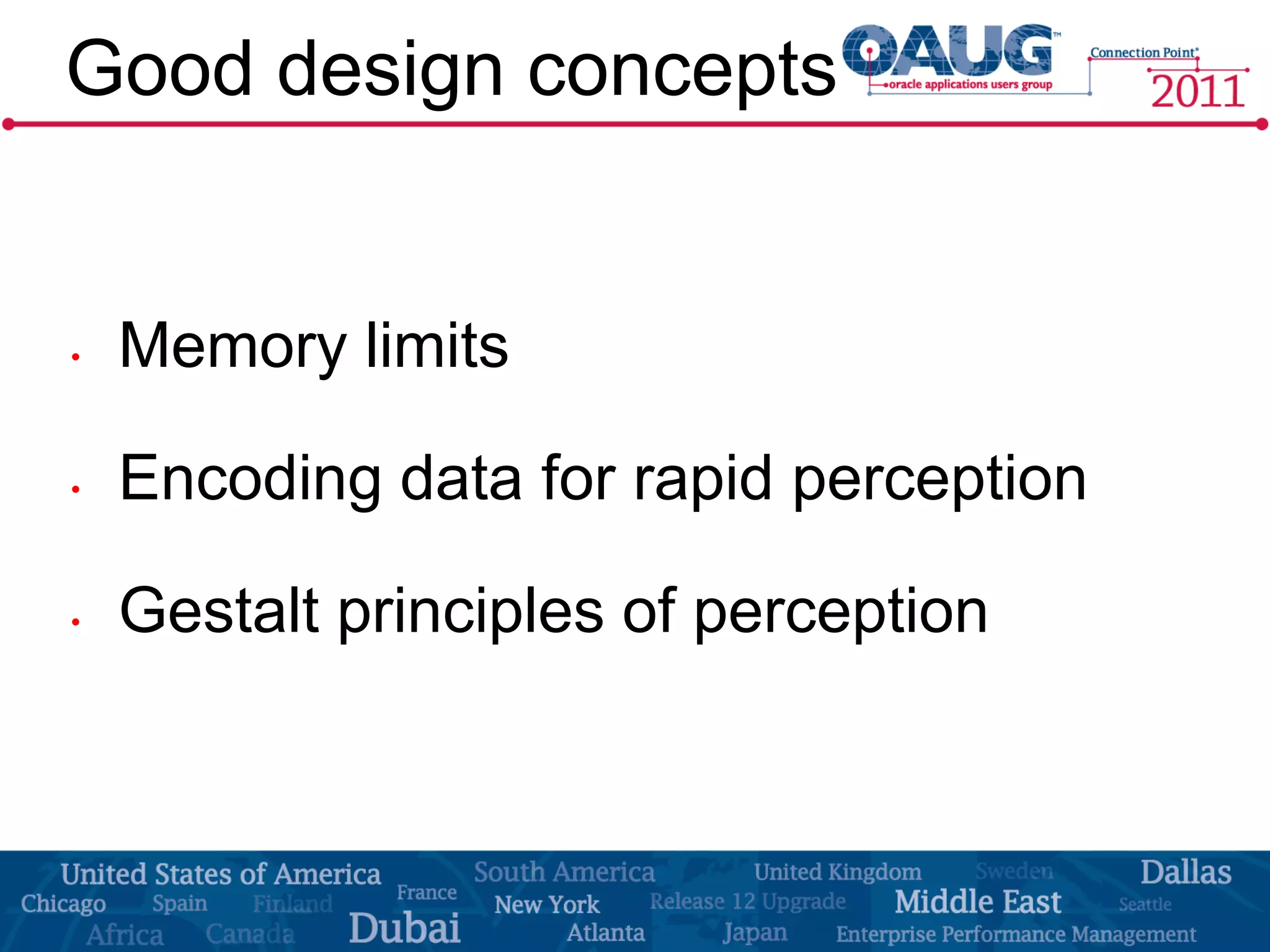 Good design concepts

OAUG™
oracle applications users group
Connection Point®
2011

• Memory limits

• Encoding data for rapid perception

• Gestalt principles of perception

United States of America South America United Kingdom Sweden Dallas
Chicago Spain Finland France New York Release 12 Upgrade Middle East Seattle
Africa Canada Dubai Atlanta Japan Enterprise Performance Management